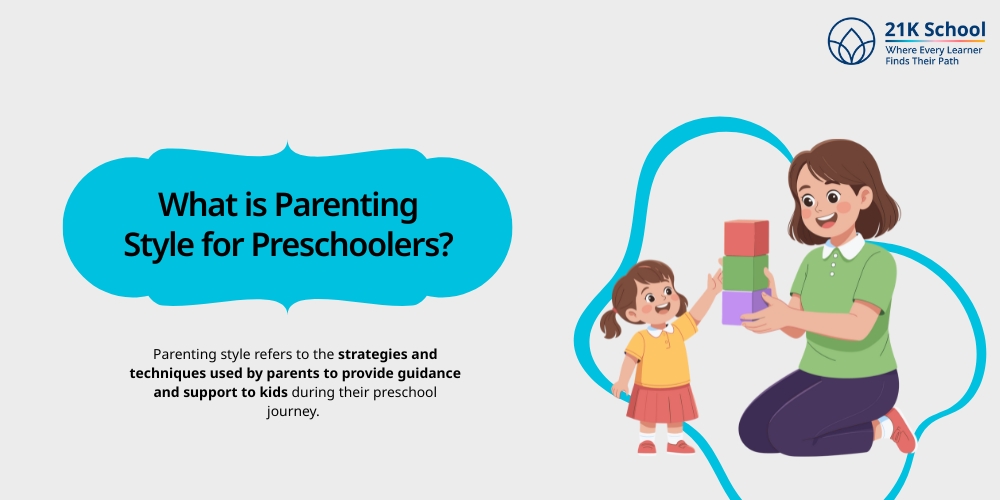 21K School
Where Every Learner Finds Their Path

What is Parenting Style for Preschoolers?

Parenting style refers to the strategies and techniques used by parents to provide guidance and support to kids during their preschool journey.